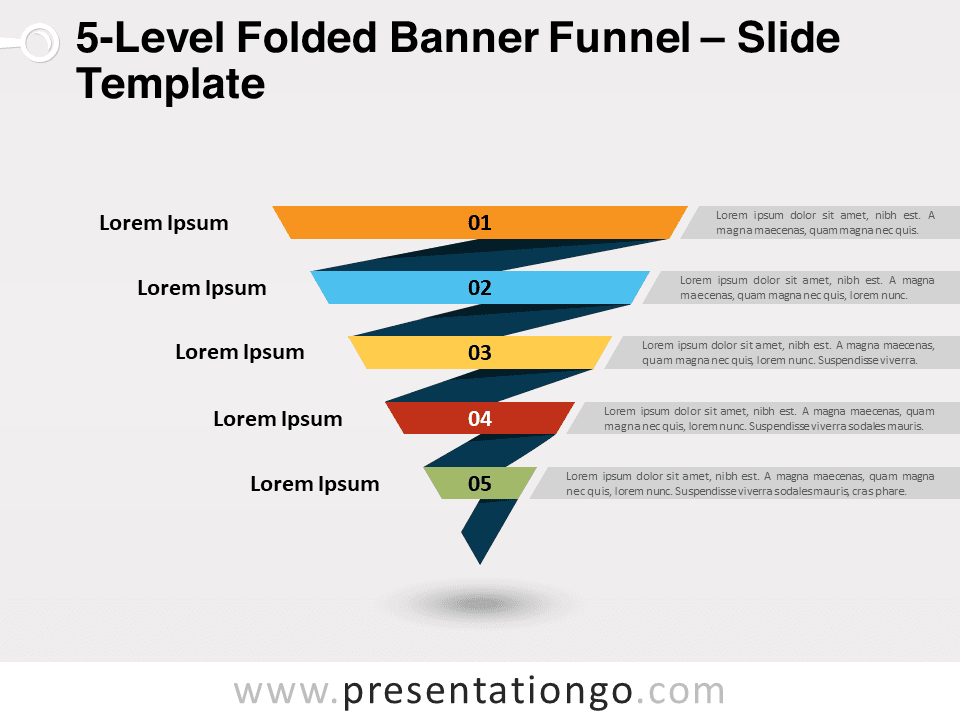 5-Level Folded Banner Funnel – Slide Template

Lorem Ipsum

01

Lorem ipsum dolor sit amet, nibh est. A magna maecenas, quam magna nec quis.

Lorem Ipsum

02

Lorem ipsum dolor sit amet, nibh est. A magna maecenas, quam magna nec quis, lorem nunc.

Lorem Ipsum

03

Lorem ipsum dolor sit amet, nibh est. A magna maecenas, quam magna nec quis, lorem nunc. Suspendisse viverra.

Lorem Ipsum

04

Lorem ipsum dolor sit amet, nibh est. A magna maecenas, quam magna nec quis, lorem nunc. Suspendisse viverra sodales mauris.

Lorem Ipsum

05

Lorem ipsum dolor sit amet, nibh est. A magna maecenas, quam magna nec quis, lorem nunc. Suspendisse viverra sodales mauris, cras phare.

www.presentationgo.com